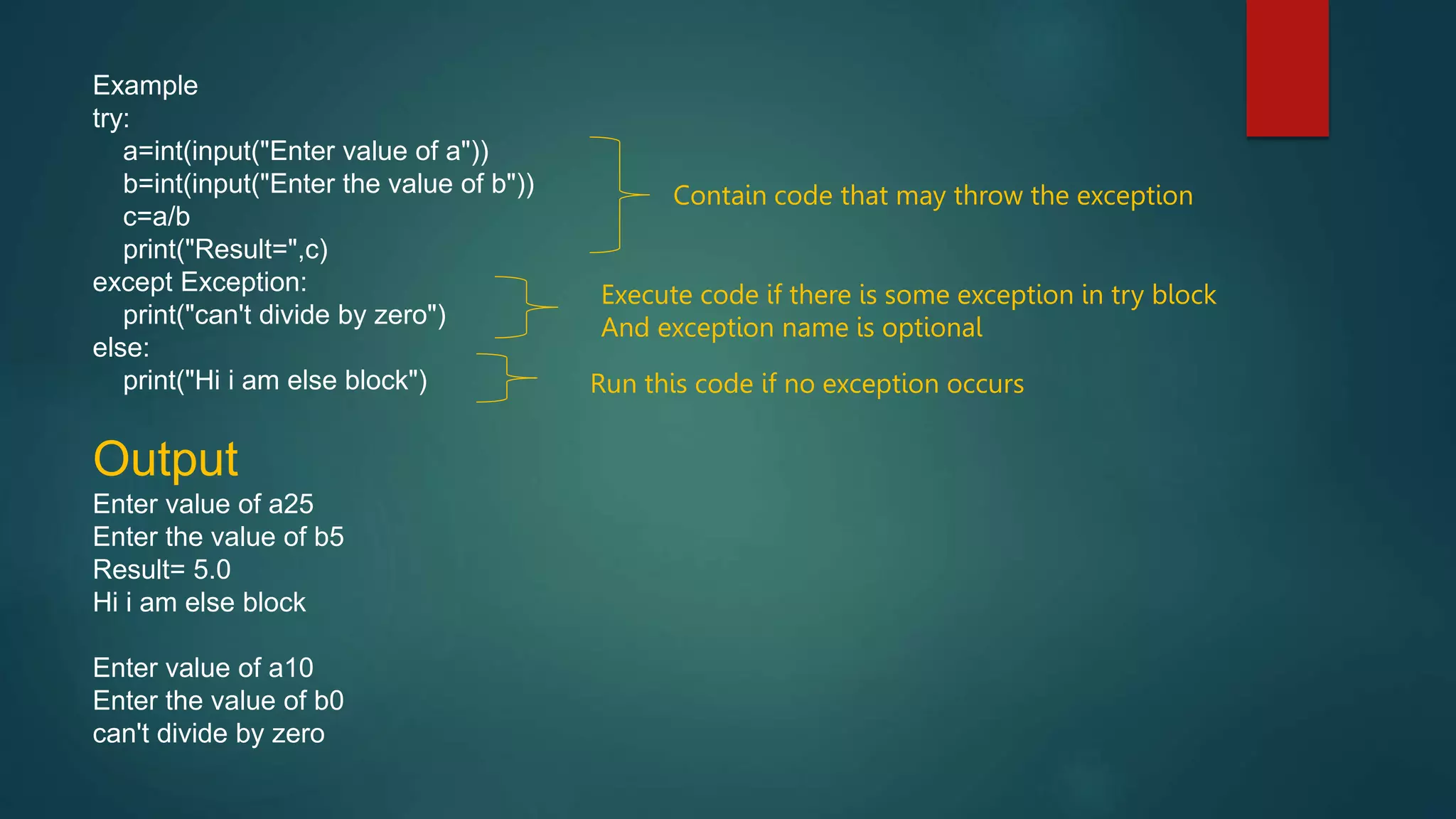 Example
try:
    a=int(input("Enter value of a"))
    b=int(input("Enter the value of b"))
    c=a/b
    print("Result=",c)
except Exception:
    print("can't divide by zero")
else:
    print("Hi i am else block")

Contain code that may throw the exception

Execute code if there is some exception in try block
And exception name is optional

Run this code if no exception occurs

Output
Enter value of a25
Enter the value of b5
Result= 5.0
Hi i am else block

Enter value of a10
Enter the value of b0
can't divide by zero